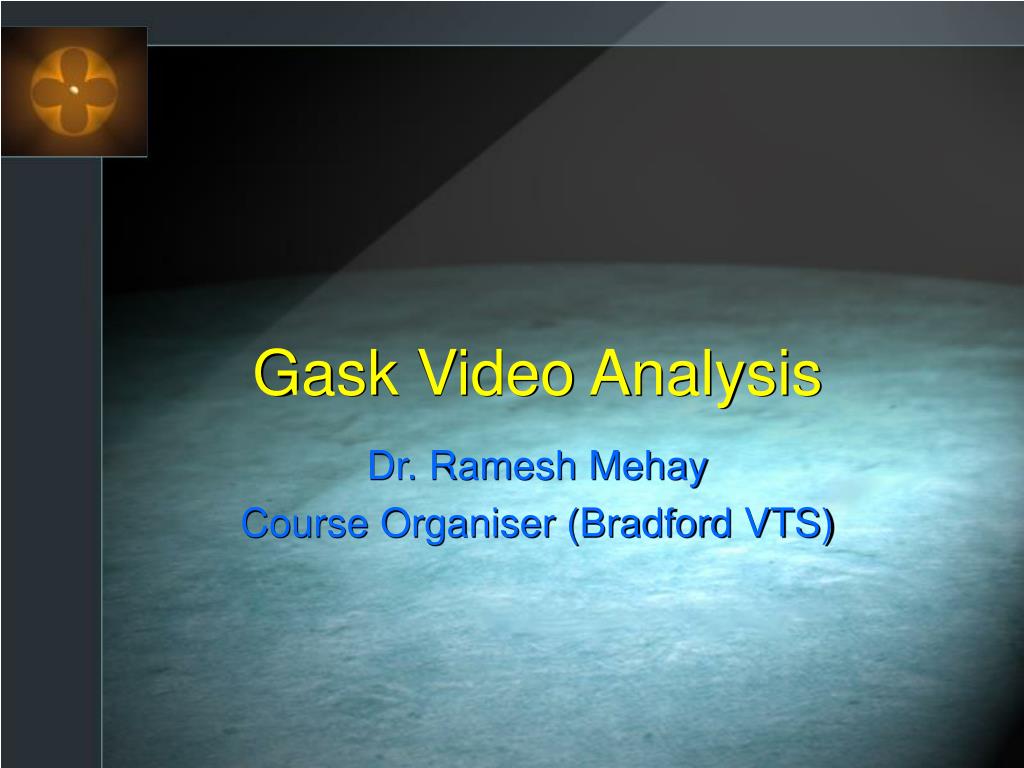 Gask Video Analysis

Dr. Ramesh Mehay
Course Organiser (Bradford VTS)